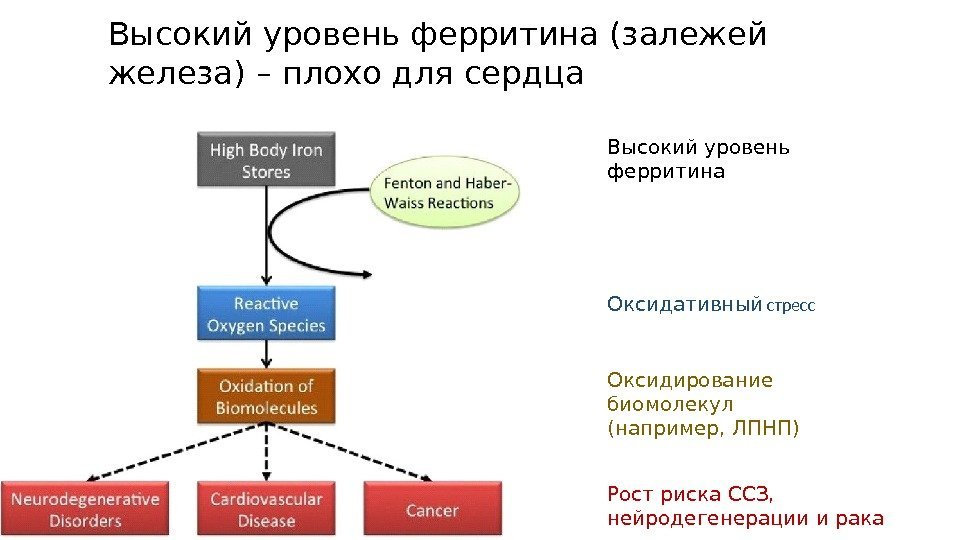 Высокий уровень ферритина (залежей железа) – плохо для сердца

High Body Iron Stores

Fenton and Haber-Waiss Reactions

Reactive Oxygen Species

Oxidation of Biomolecules

Neurodegenerative Disorders

Cardiovascular Disease

Cancer

Высокий уровень ферритина

Оксидативный стресс

Оксидирование биомолекул (например, ЛПНП)

Рост риска ССЗ, нейродегенерации и рака